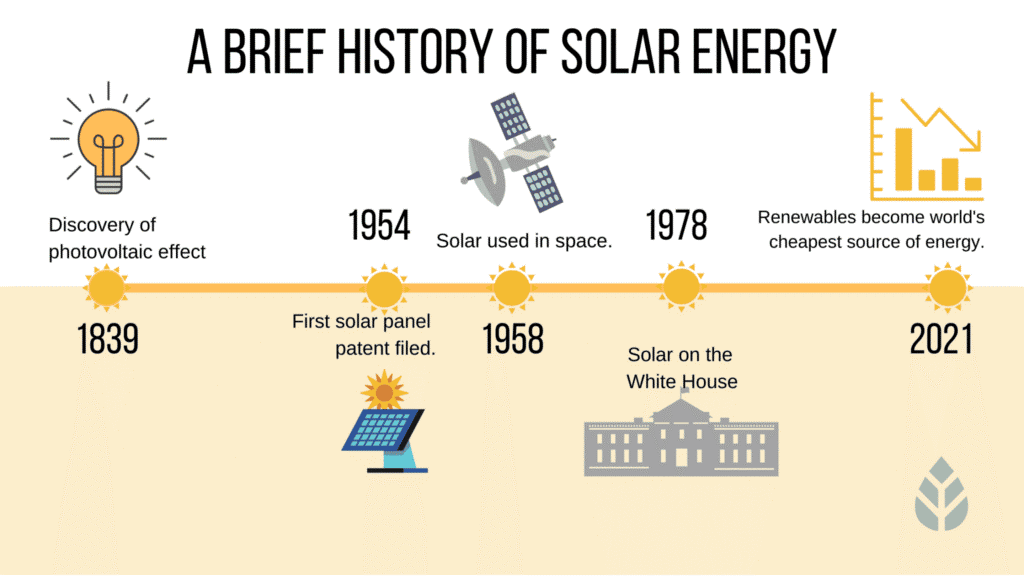 A BRIEF HISTORY OF SOLAR ENERGY

Discovery of photovoltaic effect

1839

1954

First solar panel patent filed.

Solar used in space.

1958

1978

Solar on the White House

Renewables become world's cheapest source of energy.

2021